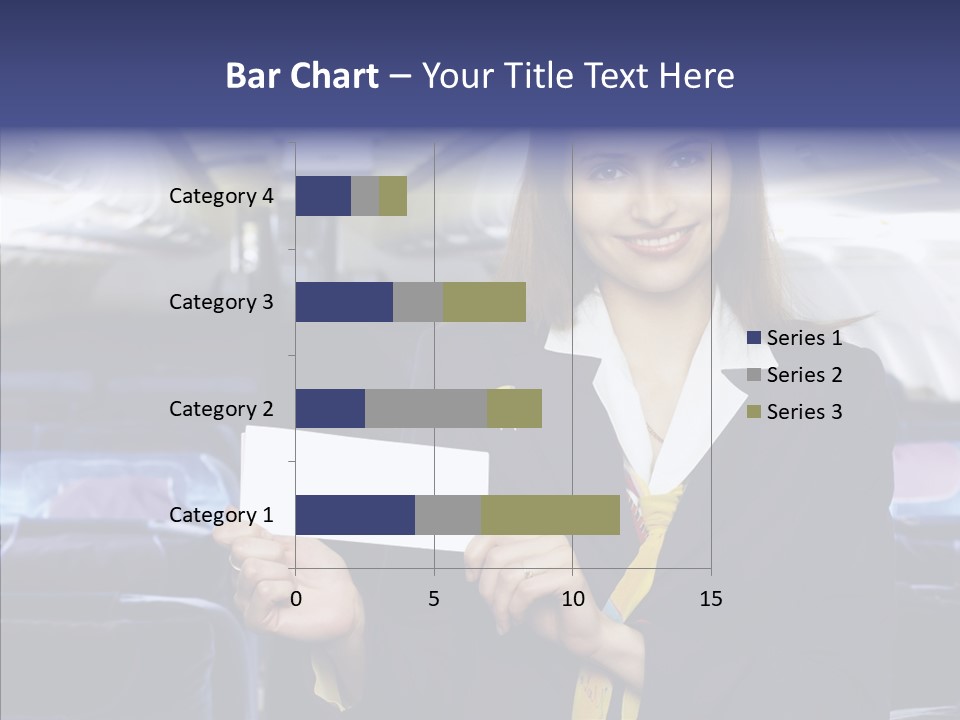 Bar Chart – Your Title Text Here

Category 4
Category 3
Category 2
Category 1

0
5
10
15

Series 1
Series 2
Series 3